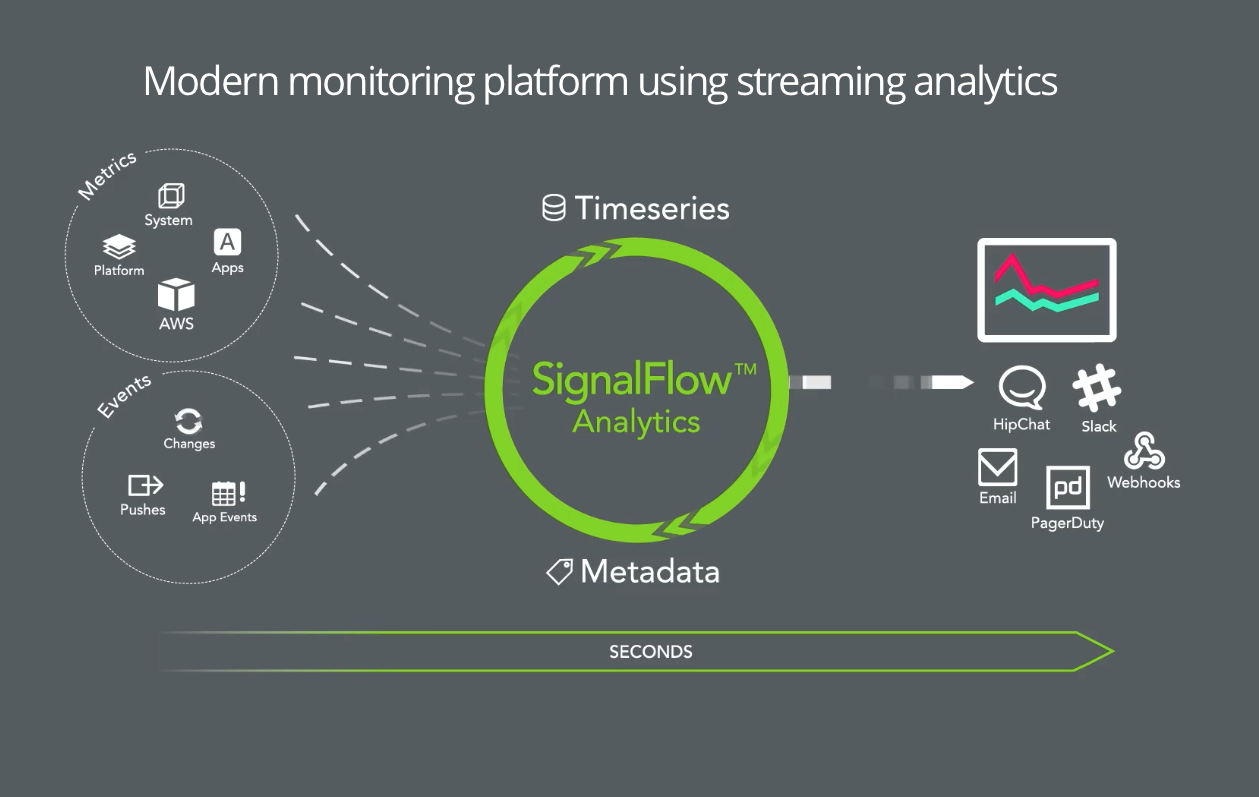 Modern monitoring platform using streaming analytics

Metrics
System
Platform
A
Apps
AWS

Events
Changes
Pushes
App Events

Timeseries
SignalFlow™
Analytics
Metadata

HipChat
Slack
Email
pd
PagerDuty
Webhooks

SECONDS